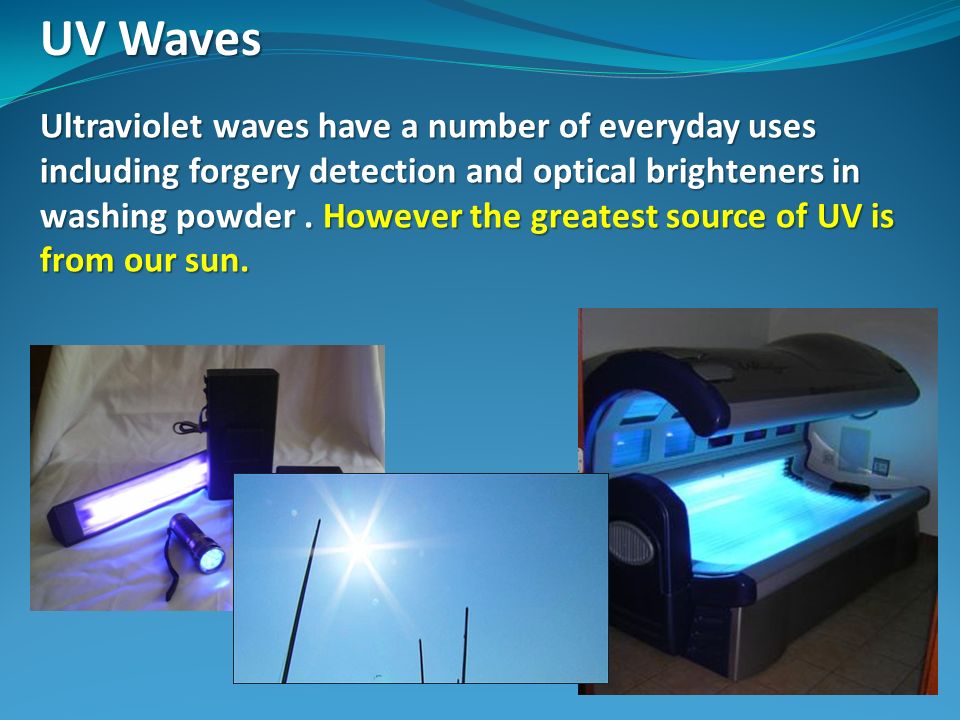 UV Waves

Ultraviolet waves have a number of everyday uses including forgery detection and optical brighteners in washing powder . However the greatest source of UV is from our sun.